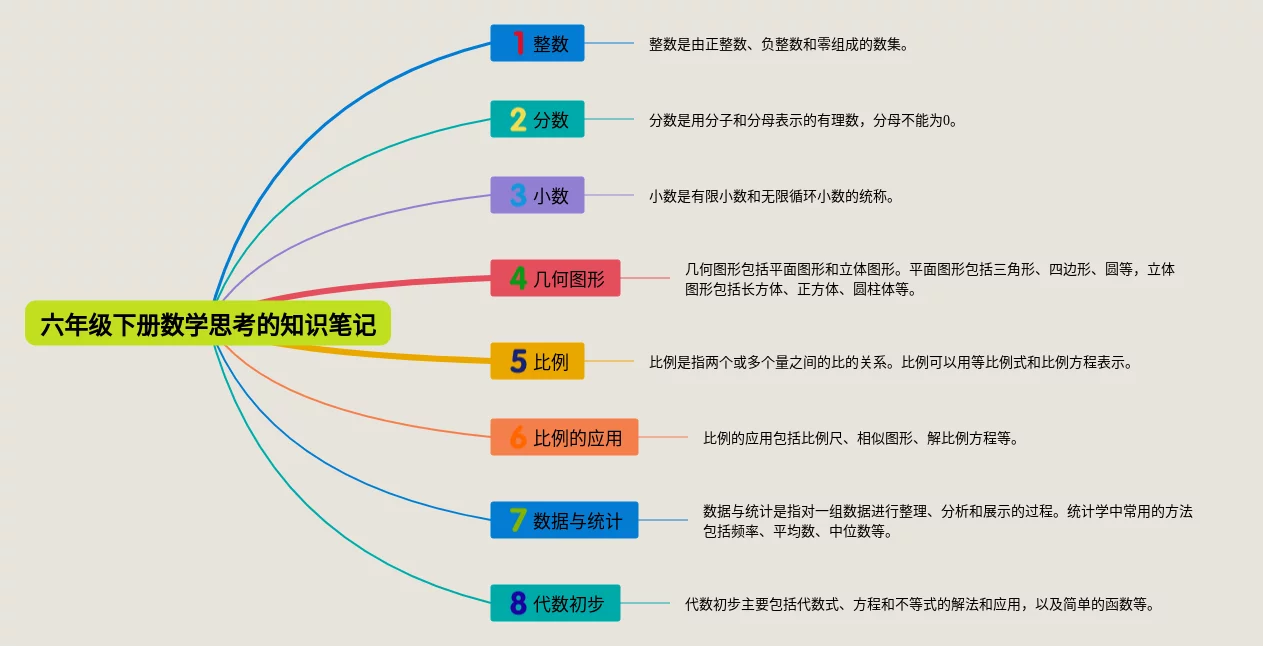 六年级下册数学思考的知识笔记

1 整数

整数是由正整数、负整数和零组成的数集。

2 分数

分数是用分子和分母表示的有理数，分母不能为0。

3 小数

小数是有限小数和无限循环小数的统称。

4 几何图形

几何图形包括平面图形和立体图形。平面图形包括三角形、四边形、圆等，立体图形包括长方体、正方体、圆柱体等。

5 比例

比例是指两个或多个量之间的比的关系。比例可以用等比例式和比例方程表示。

6 比例的应用

比例的应用包括比例尺、相似图形、解比例方程等。

7 数据与统计

数据与统计是指对一组数据进行整理、分析和展示的过程。统计学中常用的方法包括频率、平均数、中位数等。

8 代数初步

代数初步主要包括代数式、方程和不等式的解法和应用，以及简单的函数等。